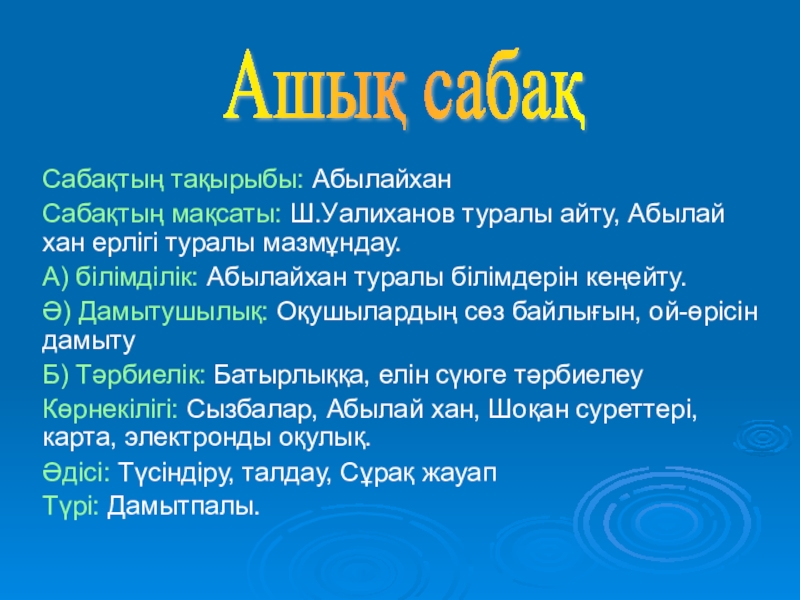 Ашық сабақ

Сабақтың тақырыбы: Абылайхан

Сабақтың мақсаты: Ш.Уалиханов туралы айту, Абылай хан ерлігі туралы мазмұндау.

А) білімділік: Абылайхан туралы білімдерін кеңейту.

Ә) Дамытушылық: Оқушылардың сөз байлығын, ой-өрісін дамыту

Б) Тәрбиелік: Батырлыққа, елін сүюге тәрбиелеу

Көрнекілігі: Сызбалар, Абылай хан, Шоқан суреттері, карта, электронды оқулық.

Әдісі: Түсіндіру, талдау, Сұрақ жауап

Түрі: Дамытпалы.